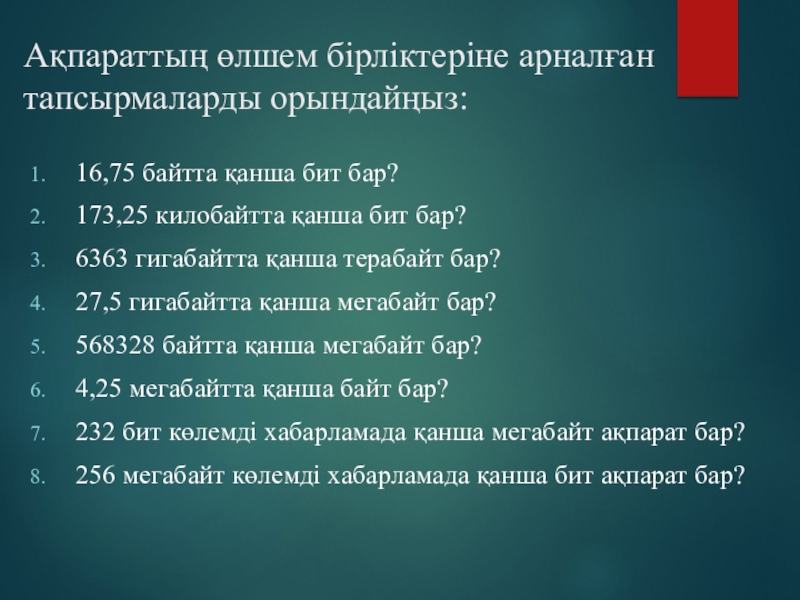 Ақпараттың өлшем бірліктеріне арналған тапсырмаларды орындайңыз:

1. 16,75 байтта қанша бит бар?
2. 173,25 килобайтта қанша бит бар?
3. 6363 гигабайтта қанша терабайт бар?
4. 27,5 гигабайтта қанша мегабайт бар?
5. 568328 байтта қанша мегабайт бар?
6. 4,25 мегабайтта қанша байт бар?
7. 232 бит көлемді хабарламада қанша мегабайт ақпарат бар?
8. 256 мегабайт көлемді хабарламада қанша бит ақпарат бар?